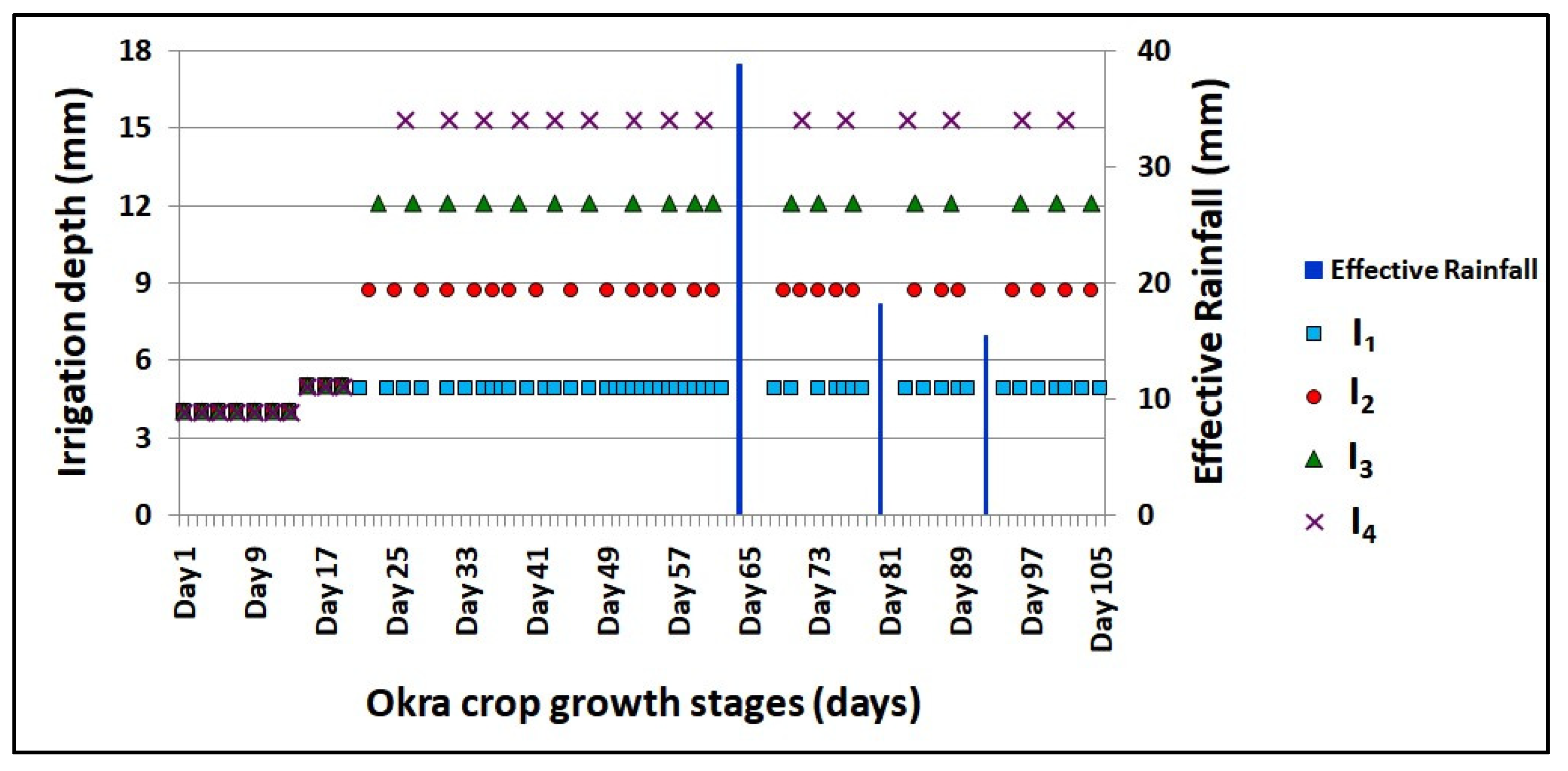 Irrigation depth (mm)

18
15
12
9
6
3
0

Effective Rainfall (mm)

40
30
20
10
0

Day 1
Day 9
Day 17
Day 25
Day 33
Day 41
Day 49
Day 57
Day 65
Day 73
Day 81
Day 89
Day 97
Day 105

Okra crop growth stages (days)

Effective Rainfall
$I_1$
$I_2$
$I_3$
$I_4$